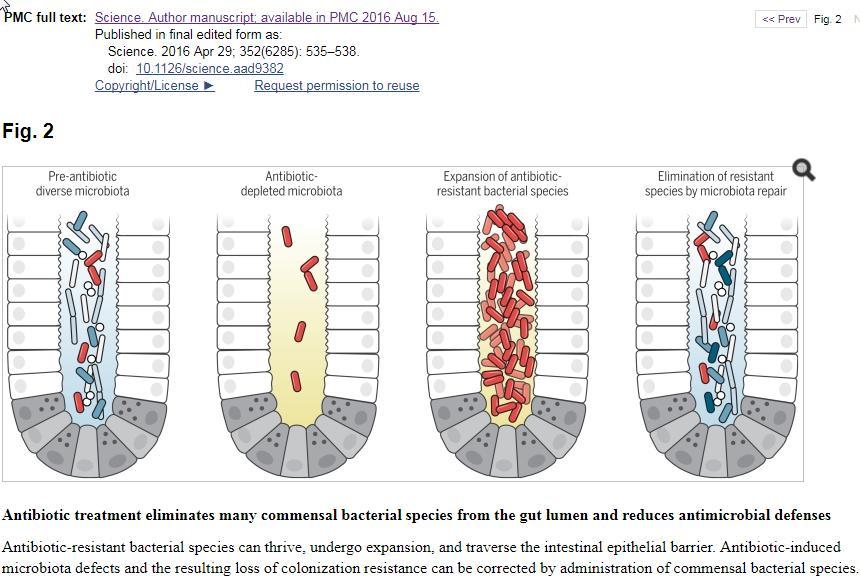 PMC full text: Science. Author manuscript; available in PMC 2016 Aug 15.
Published in final edited form as:
Science. 2016 Apr 29; 352(6285): 535–538.
doi: 10.1126/science.aad9382
Copyright/License ► Request permission to reuse

<< Prev Fig. 2

Fig. 2

Pre-antibiotic diverse microbiota

Antibiotic-depleted microbiota

Expansion of antibiotic-resistant bacterial species

Elimination of resistant species by microbiota repair

Antibiotic treatment eliminates many commensal bacterial species from the gut lumen and reduces antimicrobial defenses

Antibiotic-resistant bacterial species can thrive, undergo expansion, and traverse the intestinal epithelial barrier. Antibiotic-induced microbiota defects and the resulting loss of colonization resistance can be corrected by administration of commensal bacterial species.